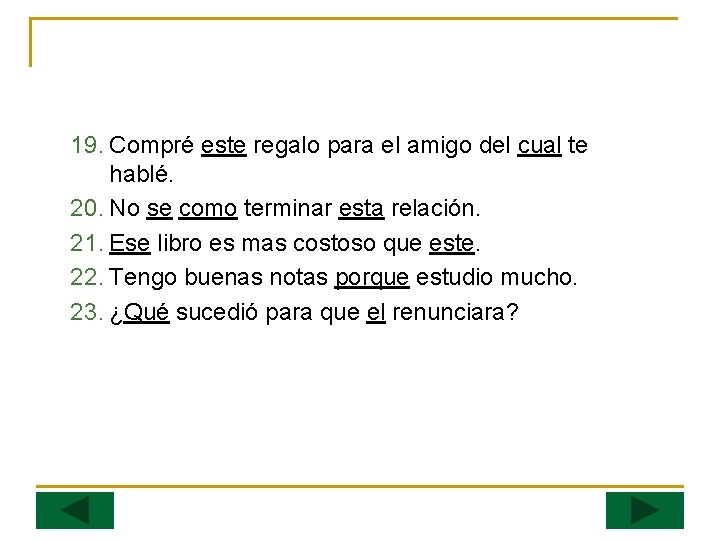 19. Compré este regalo para el amigo del cual te hablé.
20. No se como terminar esta relación.
21. Ese libro es mas costoso que este.
22. Tengo buenas notas porque estudio mucho.
23. ¿Qué sucedió para que el renunciara?